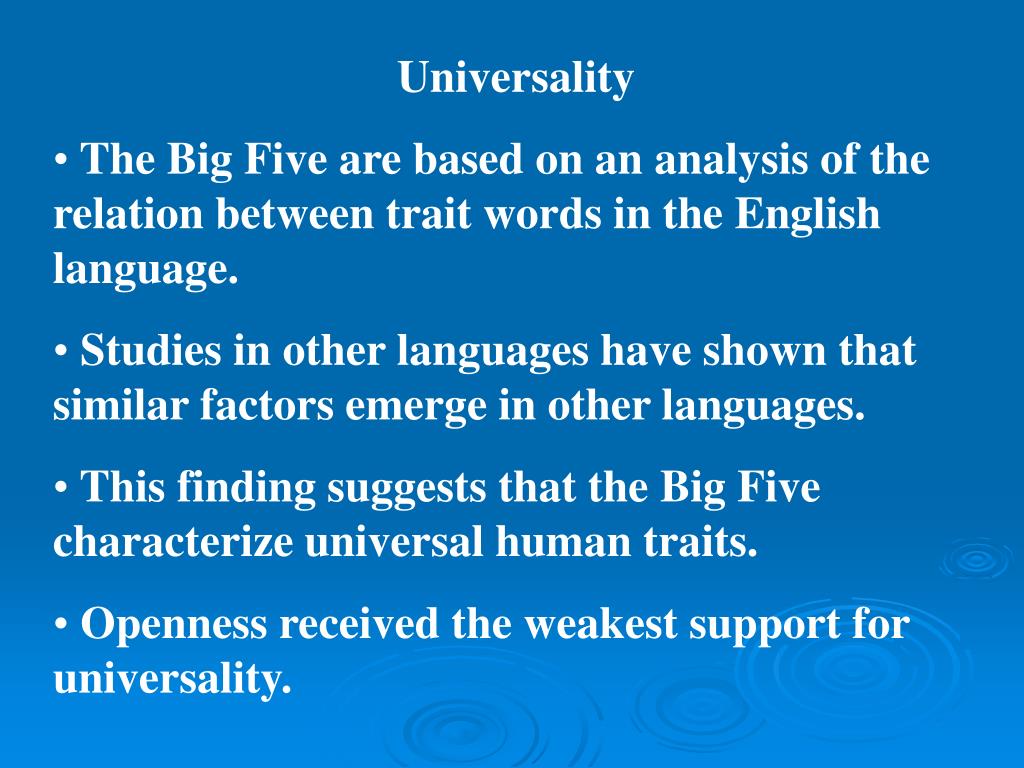 Universality

• The Big Five are based on an analysis of the relation between trait words in the English language.

• Studies in other languages have shown that similar factors emerge in other languages.

• This finding suggests that the Big Five characterize universal human traits.

• Openness received the weakest support for universality.